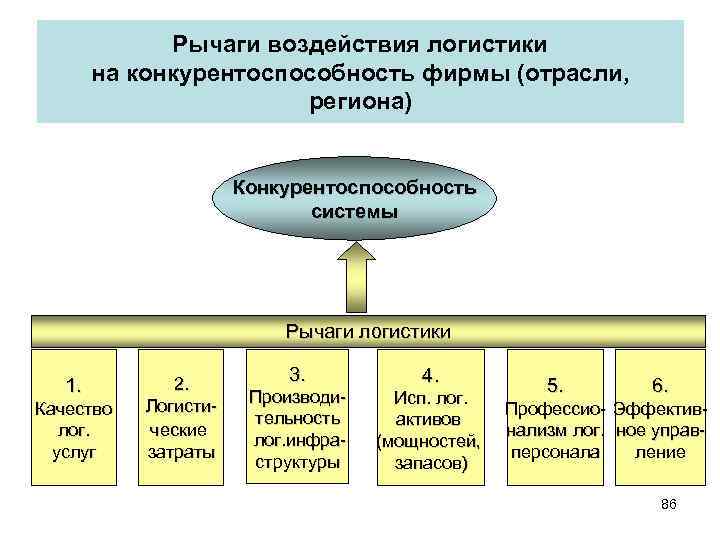 Рычаги воздействия логистики на конкурентоспособность фирмы (отрасли, региона)

Конкурентоспособность системы

Рычаги логистики

1. Качество лог. услуг

2. Логистические затраты

3. Производительность лог.инфраструктуры

4. Исп. лог. активов (мощностей, запасов)

5. Профессионализм лог. персонала

6. Эффективное управление

86